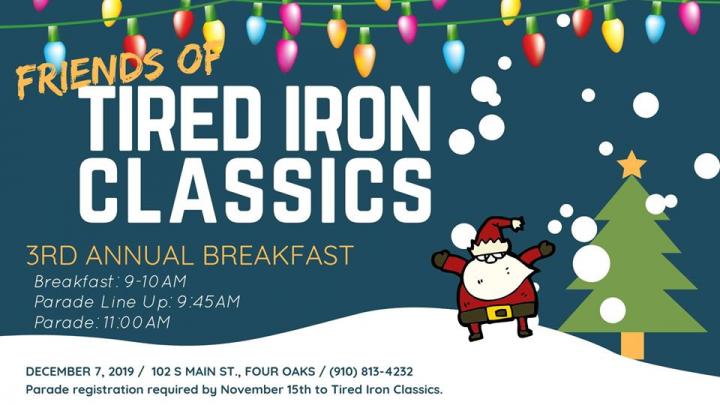 FRIENDS OF
TIRED IRON CLASSICS

3RD ANNUAL BREAKFAST
Breakfast: 9-10AM
Parade Line Up: 9:45AM
Parade: 11:00AM

DECEMBER 7, 2019 / 102 S MAIN ST., FOUR OAKS / (910) 813-4232
Parade registration required by November 15th to Tired Iron Classics.